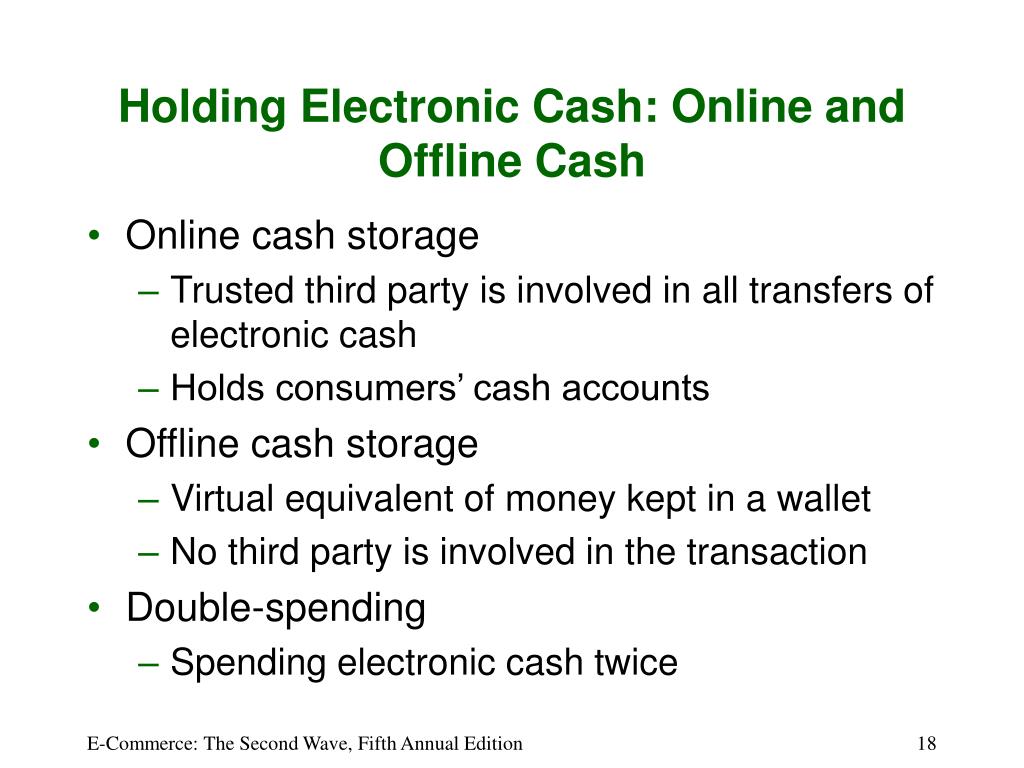 Holding Electronic Cash: Online and Offline Cash

• Online cash storage
– Trusted third party is involved in all transfers of electronic cash
– Holds consumers’ cash accounts
• Offline cash storage
– Virtual equivalent of money kept in a wallet
– No third party is involved in the transaction
• Double-spending
– Spending electronic cash twice

E-Commerce: The Second Wave, Fifth Annual Edition

18